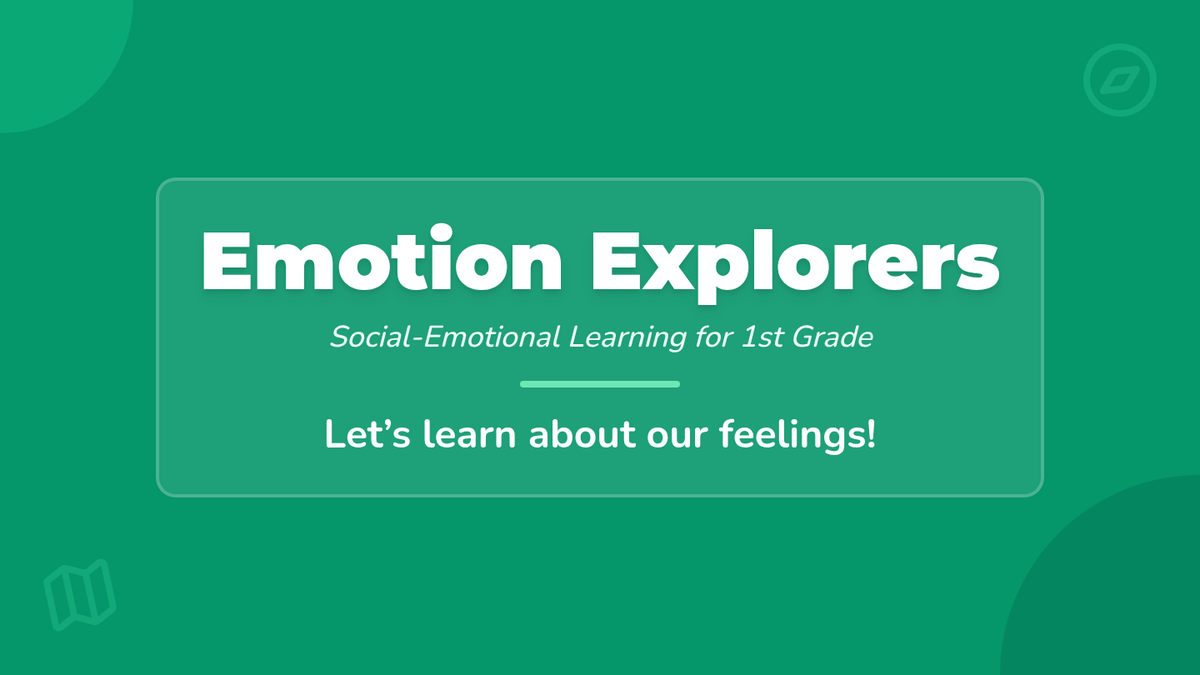 Emotion Explorers

Social-Emotional Learning for 1st Grade

Let’s learn about our feelings!